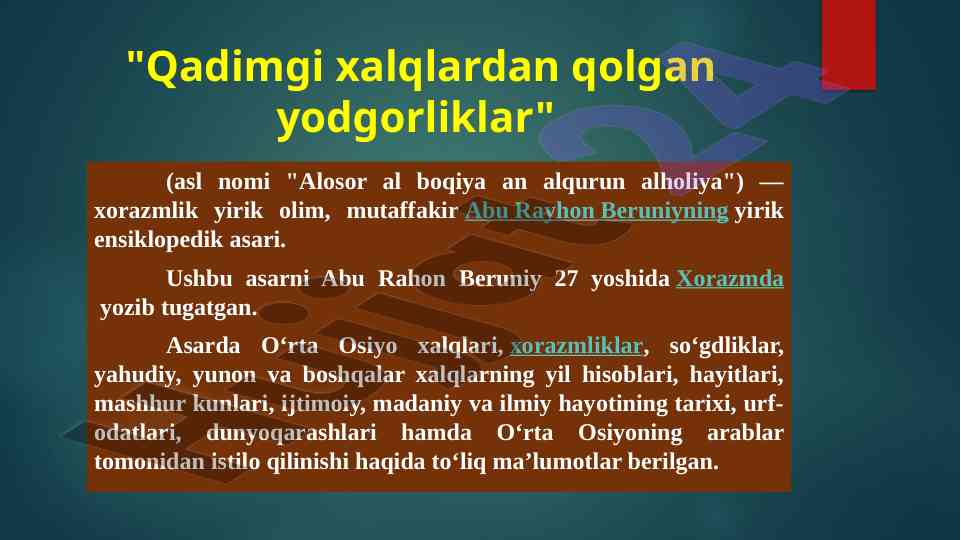 "Qadimgi xalqlardan qolgan yodgorliklar"

(asl nomi "Alosor al boqiya an alqurun alholiya") — xorazmlik yirik olim, mutaffakir Abu Rayhon Beruniyning yirik ensiklopedik asari.

Ushbu asarni Abu Rahon Beruniy 27 yoshida Xorazmda yozib tugatgan.

Asarda O‘rta Osiyo xalqlari, xorazmliklar, so‘gdliklar, yahudiy, yunon va boshqalar xalqlarning yil hisoblari, hayitlari, mashhur kunlari, ijtimoiy, madaniy va ilmiy hayotining tarixi, urf-odatlari, dunyoqarashlari hamda O‘rta Osiyoning arablar tomonidan istilo qilinishi haqida to‘liq ma’lumotlar berilgan.